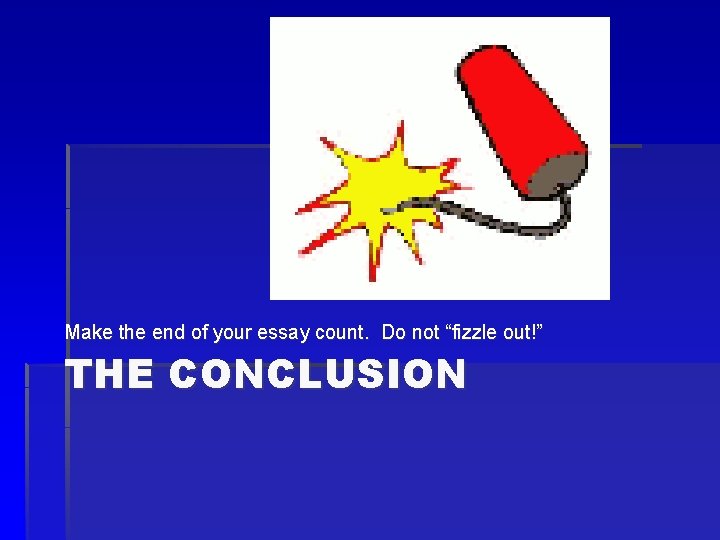 Make the end of your essay count.  Do not “fizzle out!”

THE CONCLUSION